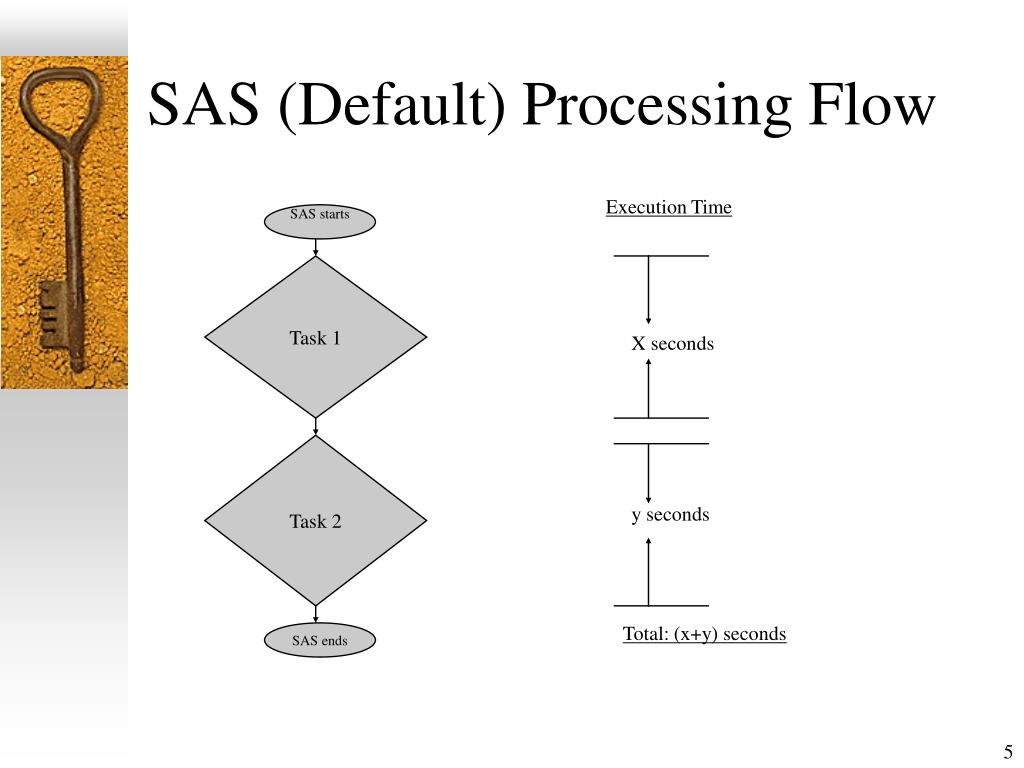 SAS (Default) Processing Flow

SAS starts

Task 1

Task 2

SAS ends

Execution Time

X seconds

y seconds

Total: (x+y) seconds

5